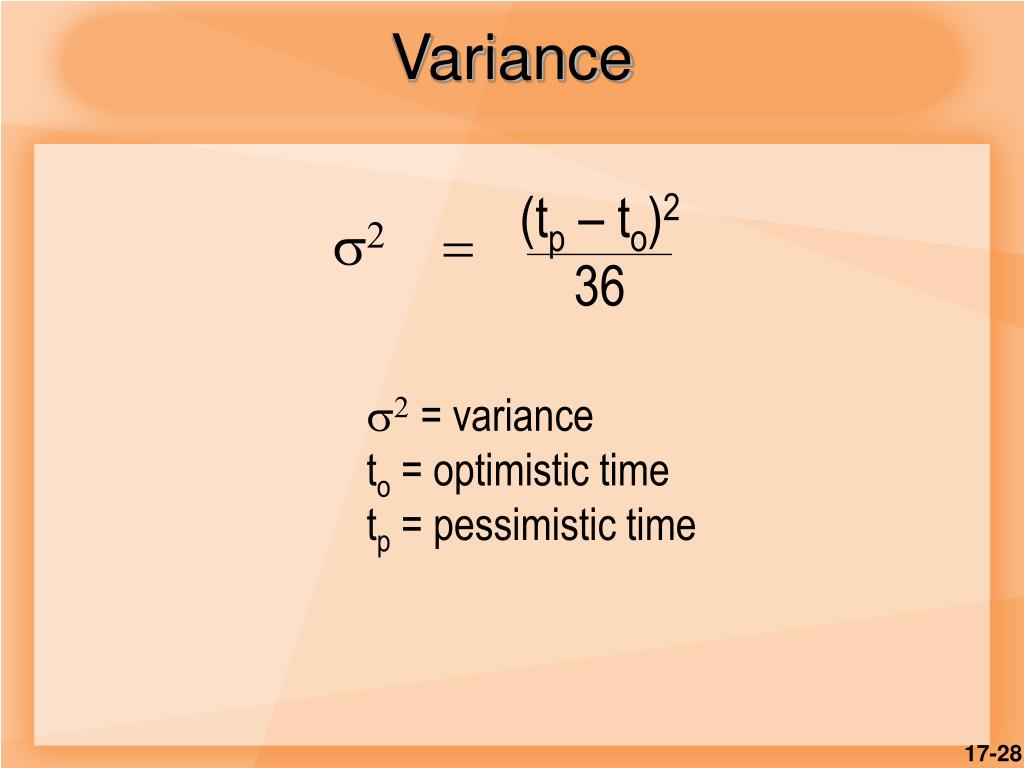 Variance

$\sigma^2 = \frac{(t_p - t_o)^2}{36}$

$\sigma^2$ = variance
$t_o$ = optimistic time
$t_p$ = pessimistic time

17-28